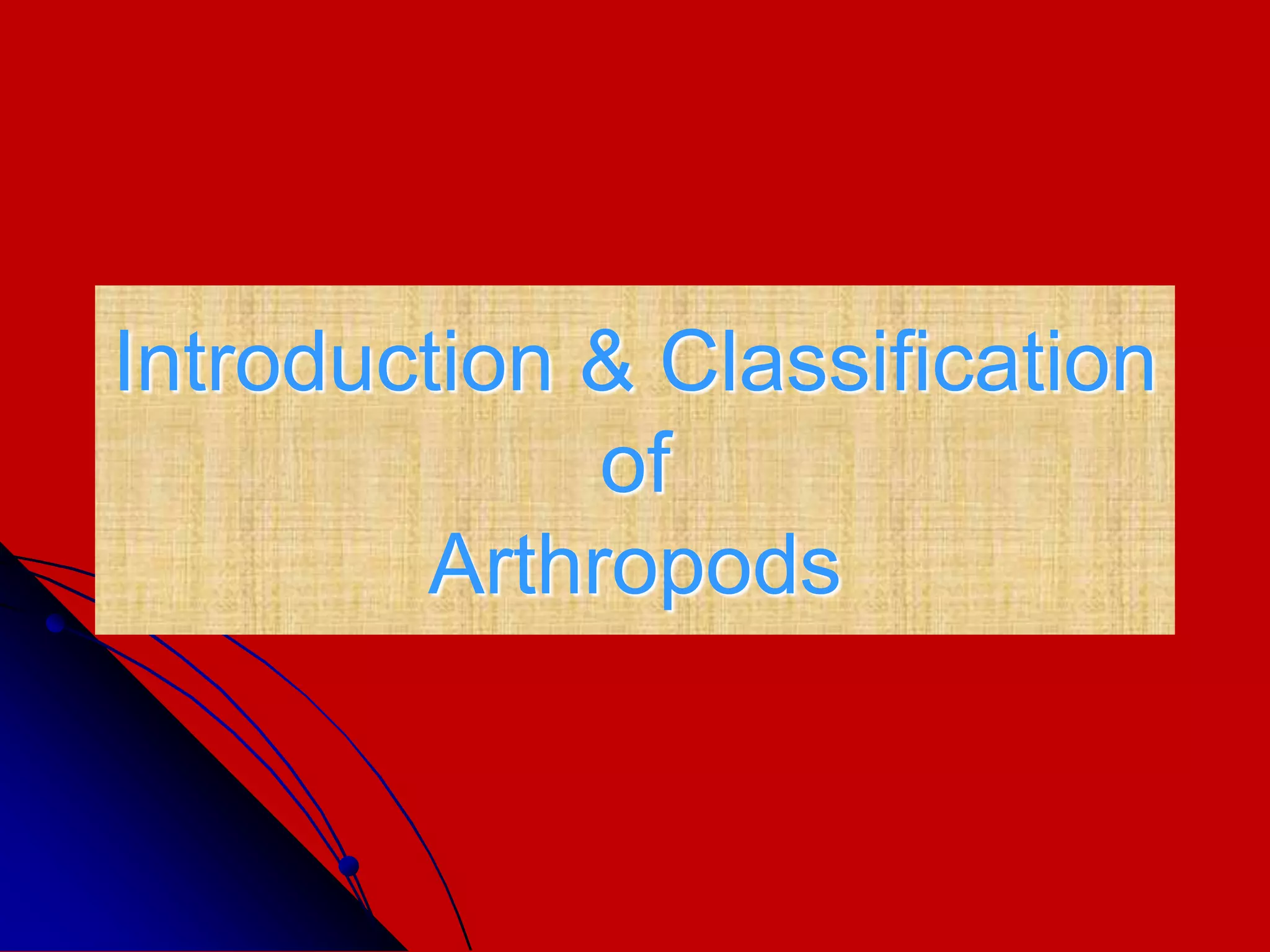 Introduction & Classification
of
Arthropods